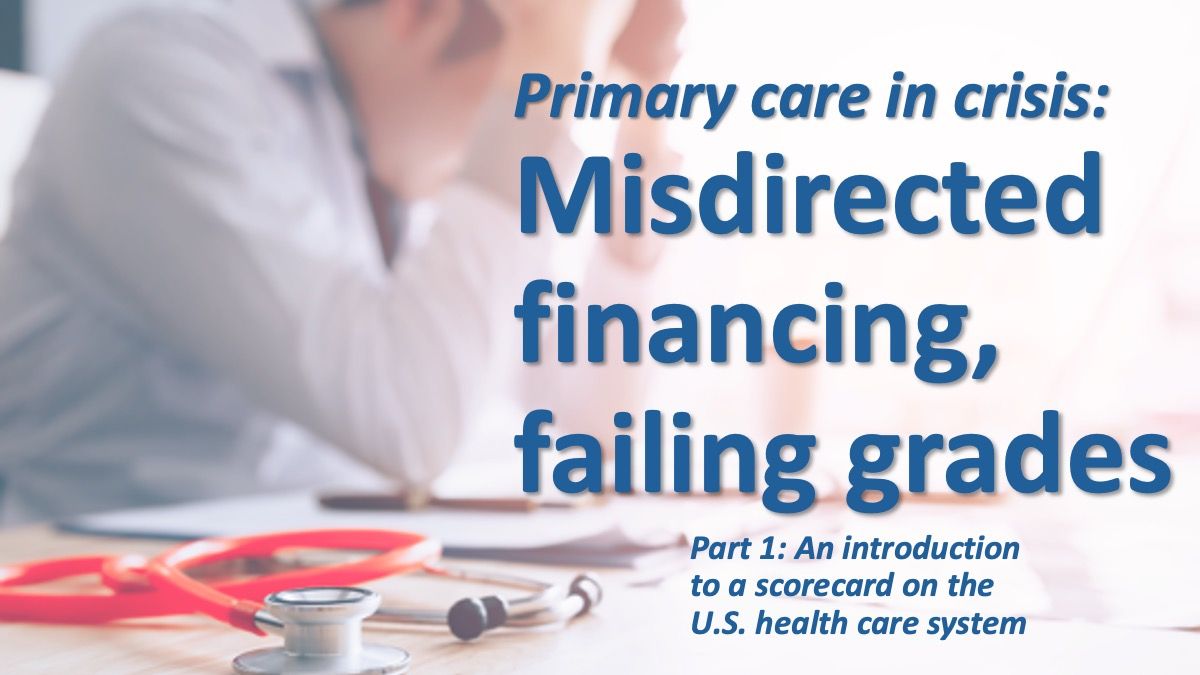 Primary care in crisis:
Misdirected financing, failing grades

Part 1: An introduction to a scorecard on the U.S. health care system